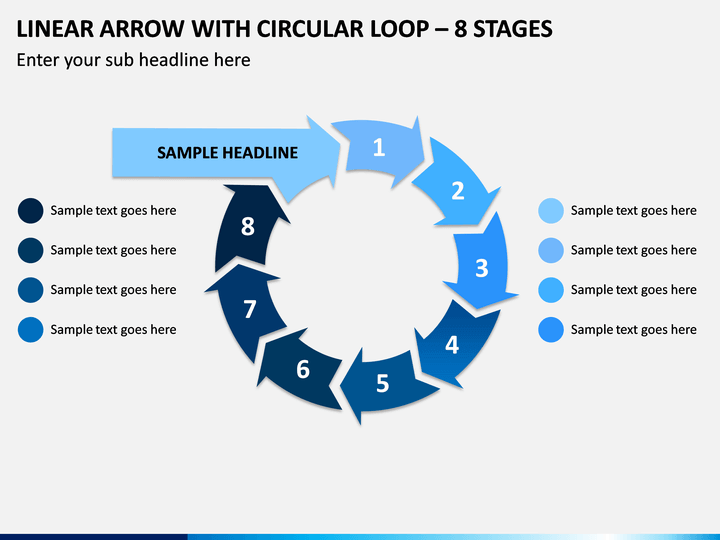 LINEAR ARROW WITH CIRCULAR LOOP – 8 STAGES

Enter your sub headline here

SAMPLE HEADLINE

1

2

3

4

5

6

7

8

Sample text goes here

Sample text goes here

Sample text goes here

Sample text goes here

Sample text goes here

Sample text goes here

Sample text goes here

Sample text goes here